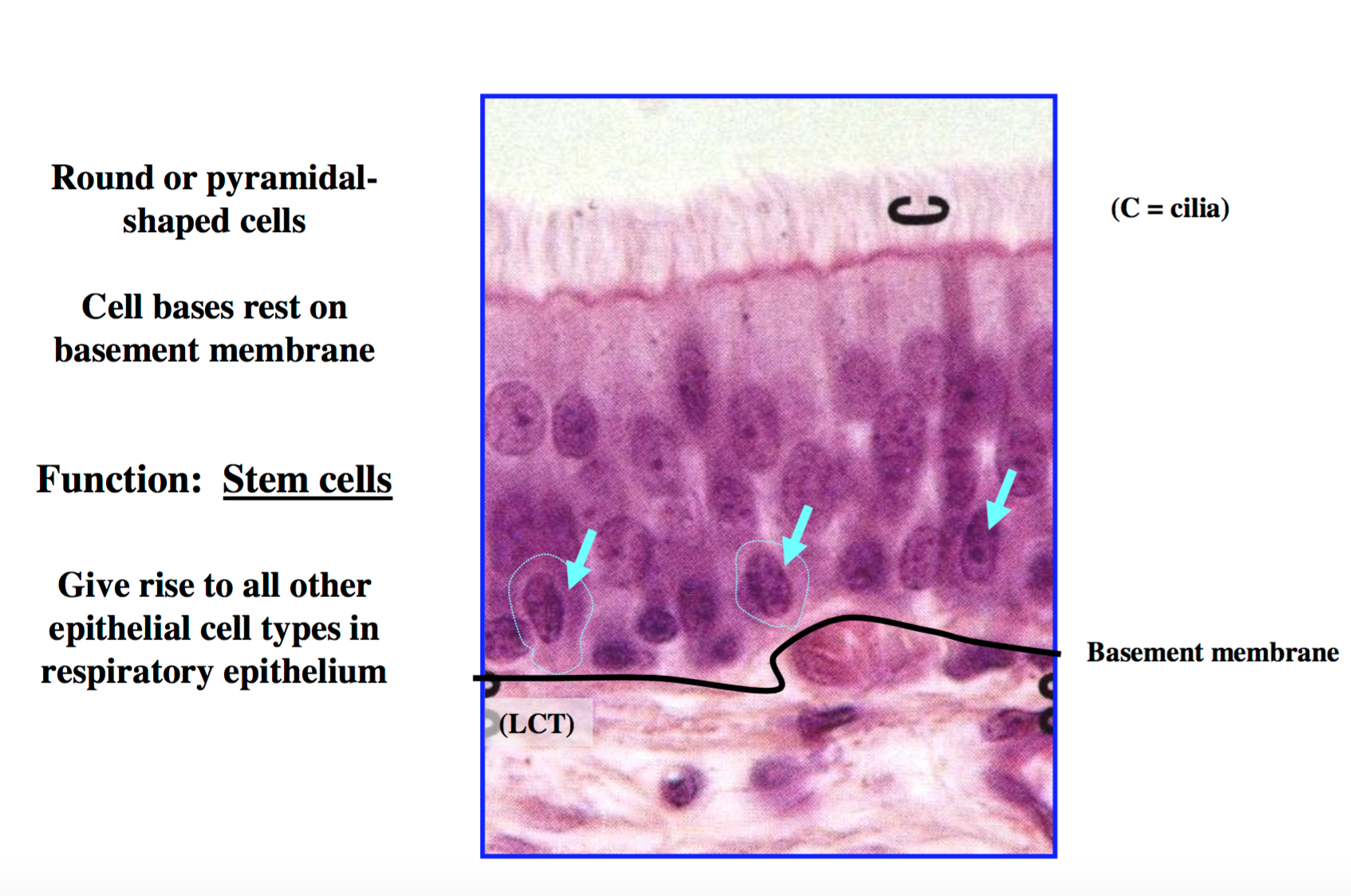 Round or pyramidal-shaped cells

Cell bases rest on basement membrane

Function: Stem cells

Give rise to all other epithelial cell types in respiratory epithelium

C

(C = cilia)

Basement membrane

(LCT)